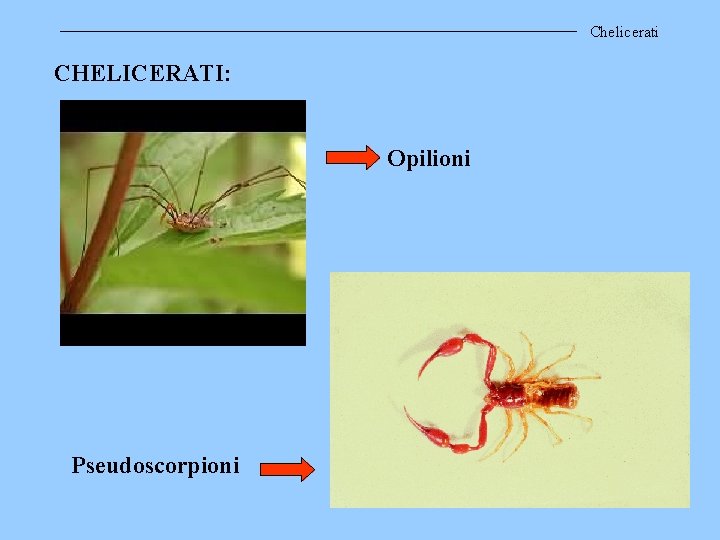 Chelicerati

CHELICERATI:

Opilioni

Pseudoscorpioni